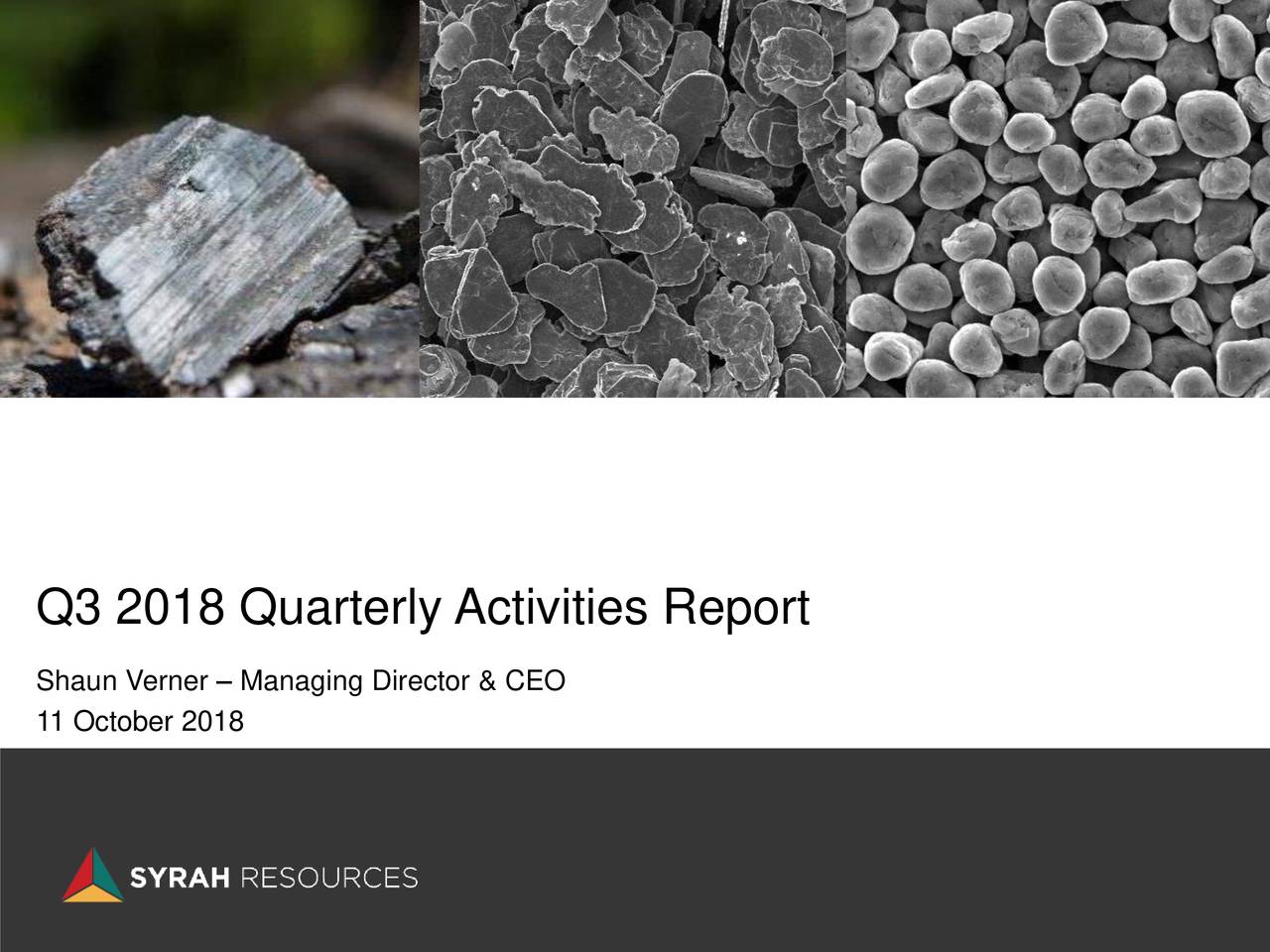 Q3 2018 Quarterly Activities Report

Shaun Verner – Managing Director & CEO
11 October 2018

SYRAH RESOURCES